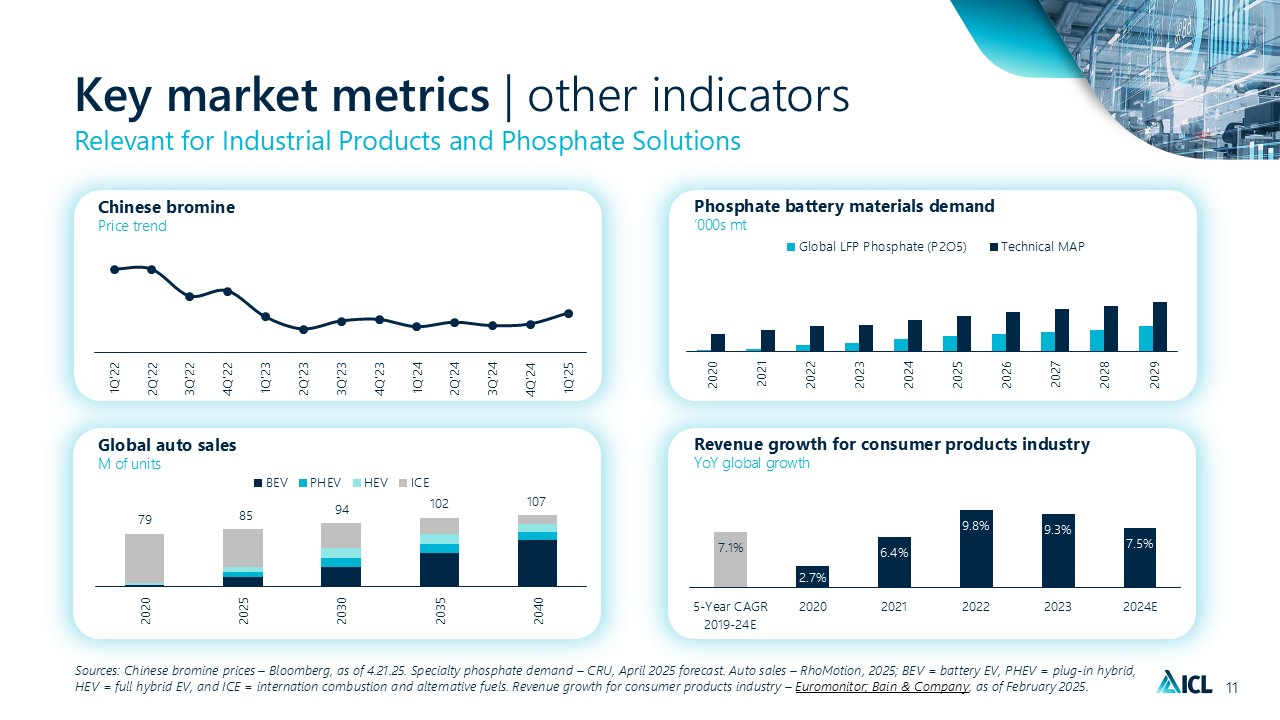 Key market metrics | other indicators
Relevant for Industrial Products and Phosphate Solutions

Chinese bromine
Price trend

1Q'22 2Q'22 3Q'22 4Q'22 1Q'23 2Q'23 3Q'23 4Q'23 1Q'24 2Q'24 3Q'24 4Q'24 1Q'25

Phosphate battery materials demand
'000s mt

Global LFP Phosphate (P2O5) Technical MAP

2020 2021 2022 2023 2024 2025 2026 2027 2028 2029

Global auto sales
M of units

BEV PHEV HEV ICE

79 85 94 102 107

2020 2025 2030 2035 2040

Revenue growth for consumer products industry
YoY global growth

7.1% 2.7% 6.4% 9.8% 9.3% 7.5%

5-Year CAGR 2019-24E 2020 2021 2022 2023 2024E

Sources: Chinese bromine prices – Bloomberg, as of 4.21.25. Specialty phosphate demand – CRU, April 2025 forecast. Auto sales – RhoMotion, 2025; BEV = battery EV, PHEV = plug-in hybrid, HEV = full hybrid EV, and ICE = internation combustion and alternative fuels. Revenue growth for consumer products industry – Euromonitor; Bain & Company, as of February 2025.

ICL 11